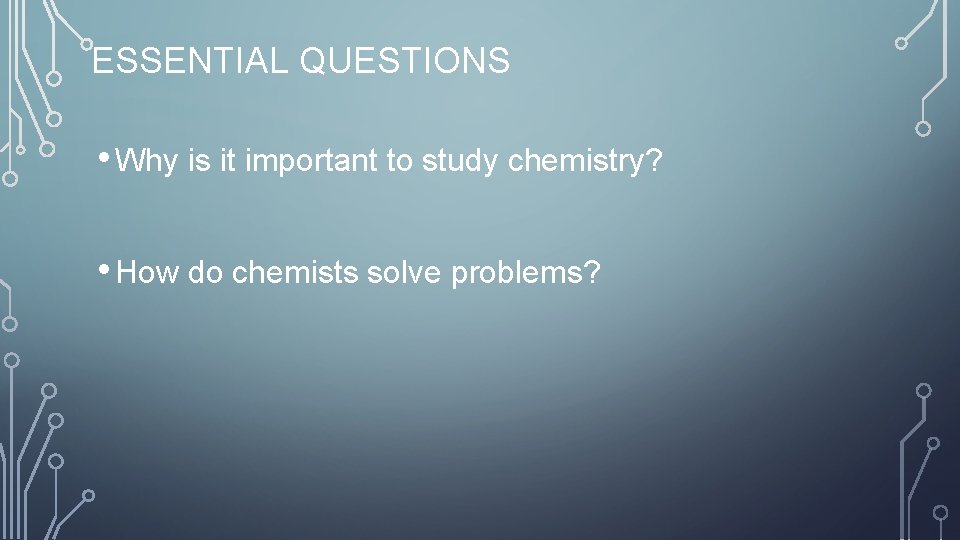 ESSENTIAL QUESTIONS

• Why is it important to study chemistry?

• How do chemists solve problems?